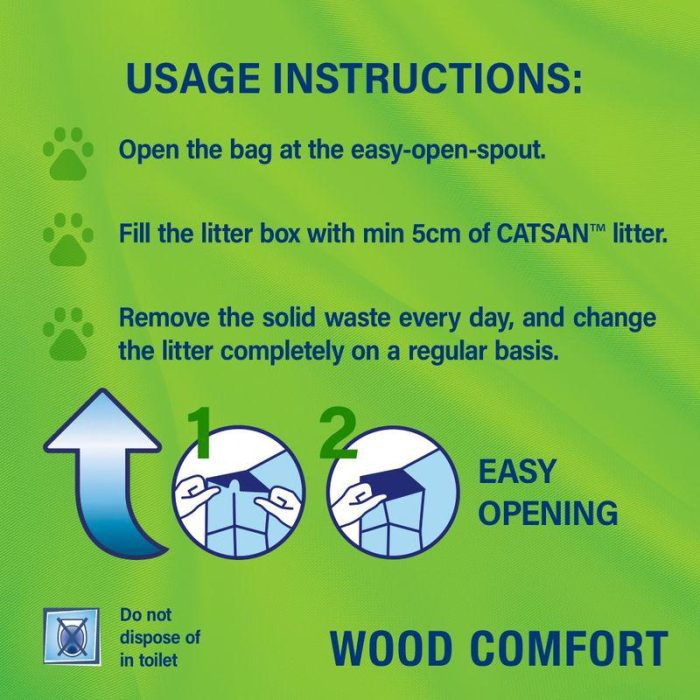 USAGE INSTRUCTIONS:

Open the bag at the easy-open-spout.

Fill the litter box with min 5cm of CATSAN™ litter.

Remove the solid waste every day, and change the litter completely on a regular basis.

1

2

EASY OPENING

Do not dispose of in toilet

WOOD COMFORT